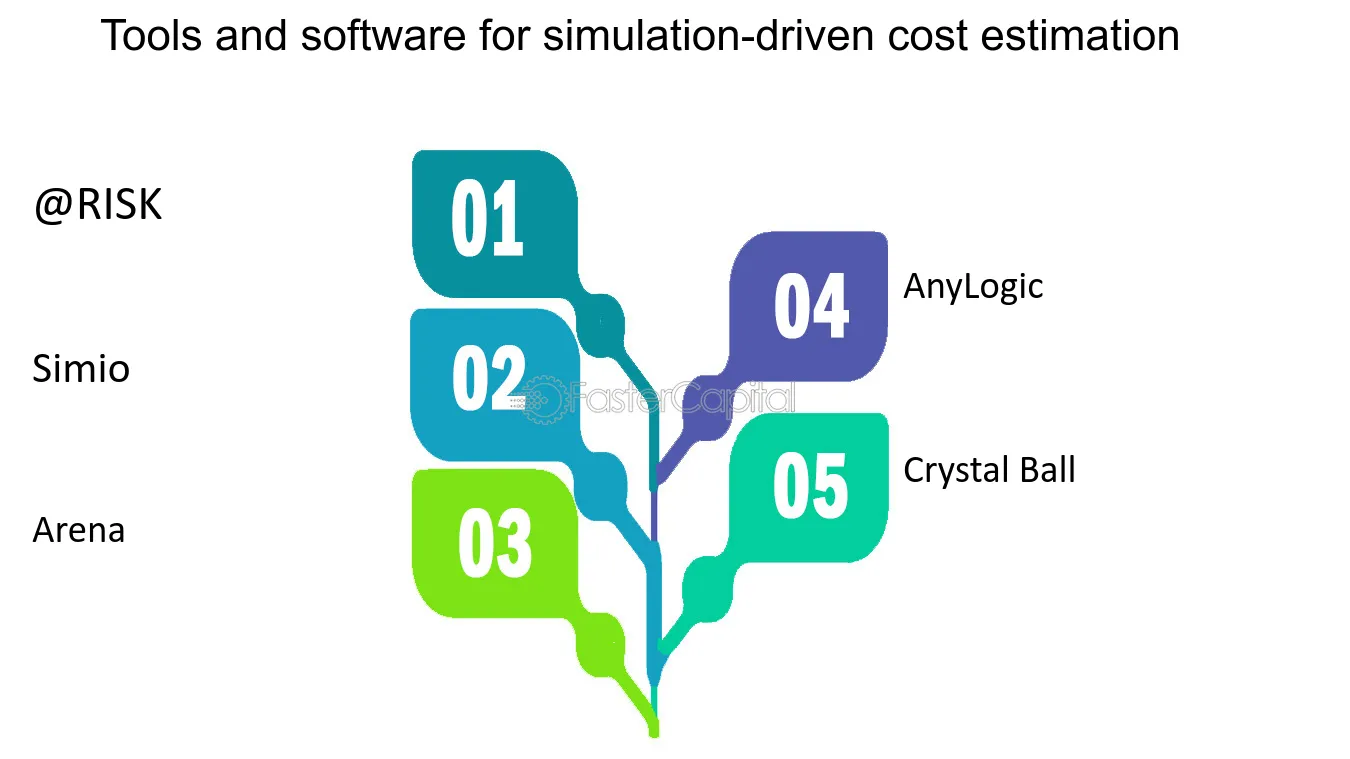 Tools and software for simulation-driven cost estimation

@RISK

01

Simio

02

Arena

03

04

AnyLogic

05

Crystal Ball

FasterCapital